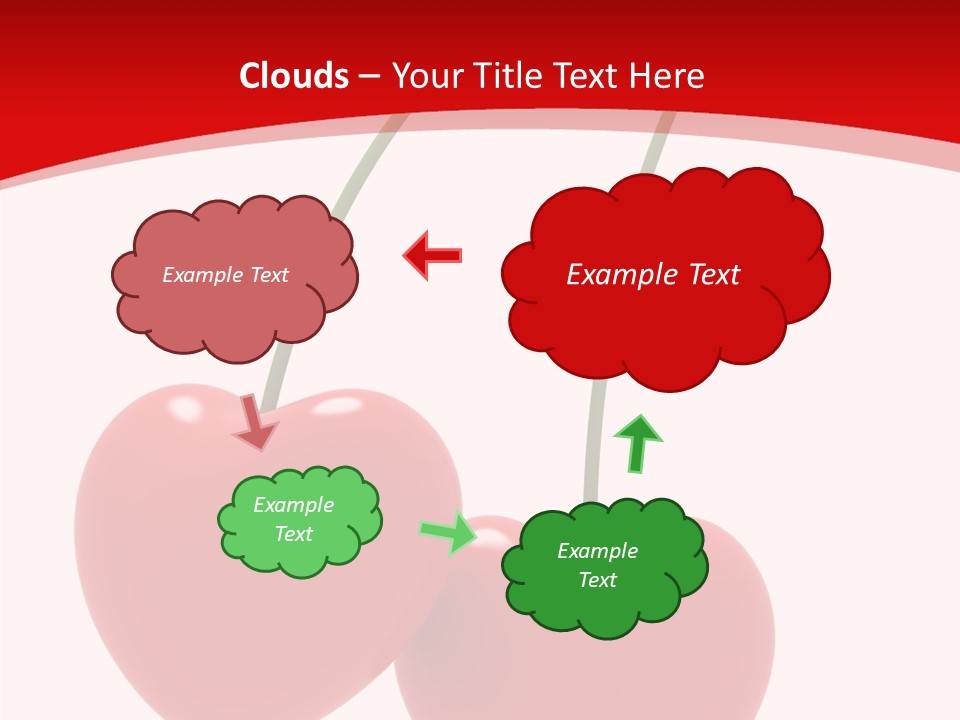 Clouds – Your Title Text Here

Example Text

Example Text

Example Text

Example Text